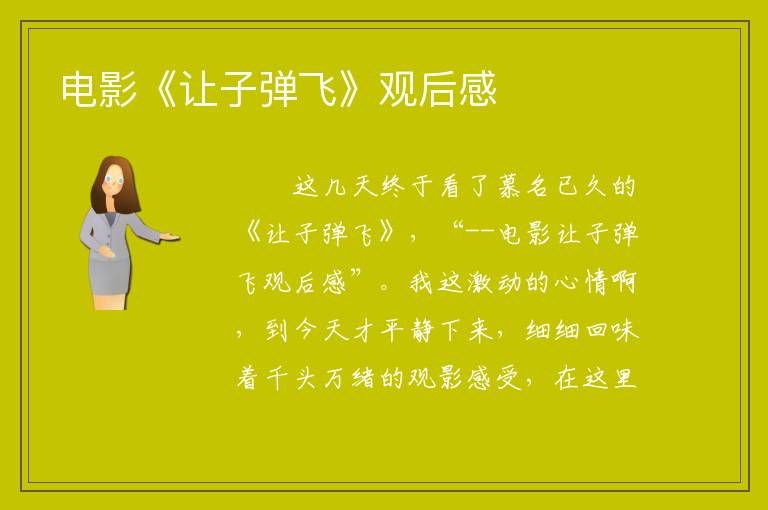 电影《让子弹飞》观后感

这几天终于看了慕名已久的《让子弹飞》，“--电影让子弹飞观后感”。我这激动的心情啊，到今天才平静下来，细细回味着千头万绪的观影感受，在这里